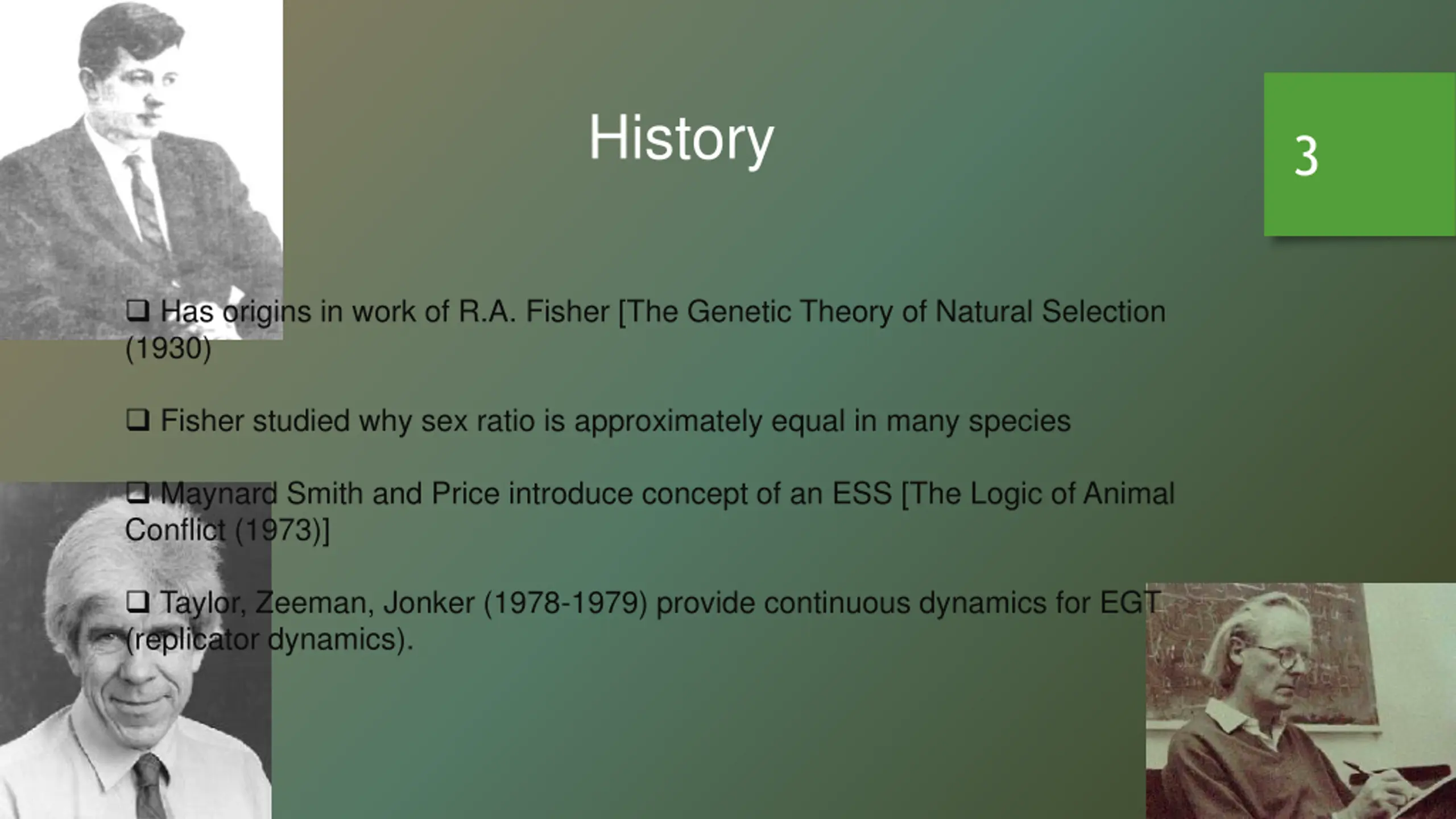 History

3

❑ Has origins in work of R.A. Fisher [The Genetic Theory of Natural Selection (1930)

❑ Fisher studied why sex ratio is approximately equal in many species

❑ Maynard Smith and Price introduce concept of an ESS [The Logic of Animal Conflict (1973)]

❑ Taylor, Zeeman, Jonker (1978-1979) provide continuous dynamics for EGT (replicator dynamics).